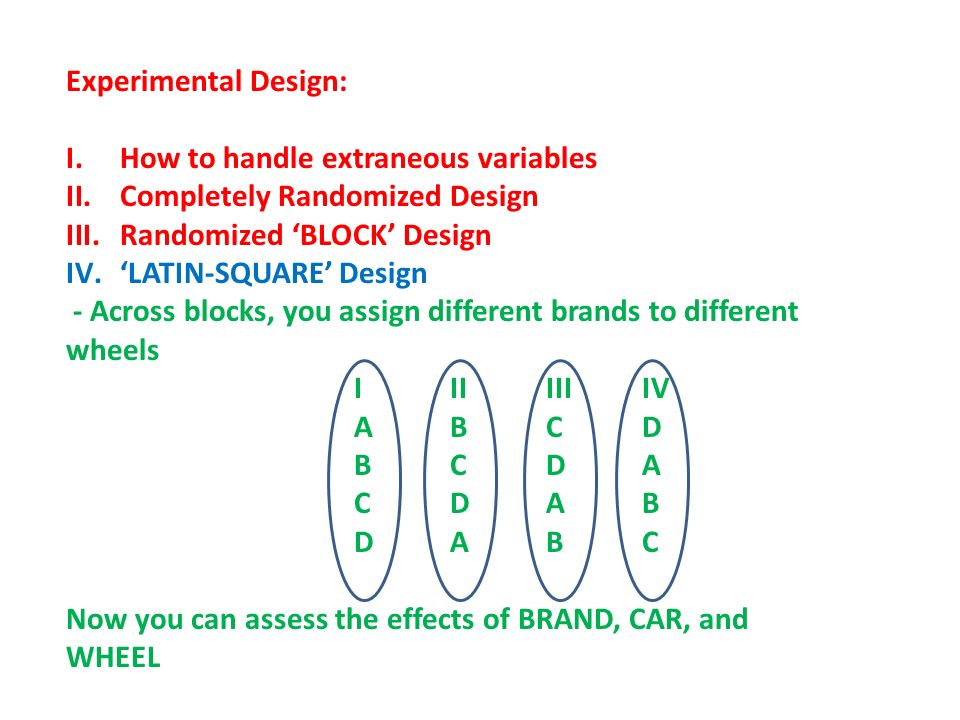 Experimental Design:

I. How to handle extraneous variables
II. Completely Randomized Design
III. Randomized ‘BLOCK’ Design
IV. ‘LATIN-SQUARE’ Design
- Across blocks, you assign different brands to different wheels

| I | II | III | IV |
|---|---|---|---|
| A | B | C | D |
| B | C | D | A |
| C | D | A | B |
| D | A | B | C |

Now you can assess the effects of BRAND, CAR, and WHEEL